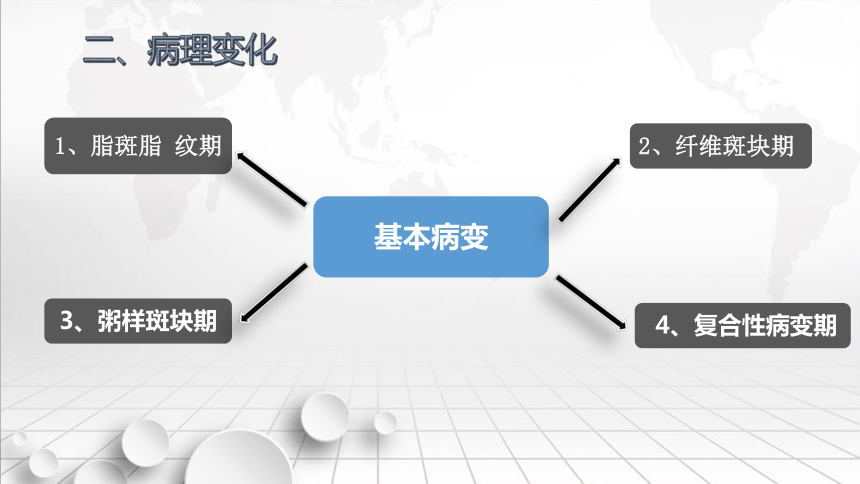 二、病理变化

1、脂斑脂 纹期

2、纤维斑块期

基本病变

3、粥样斑块期

4、复合性病变期